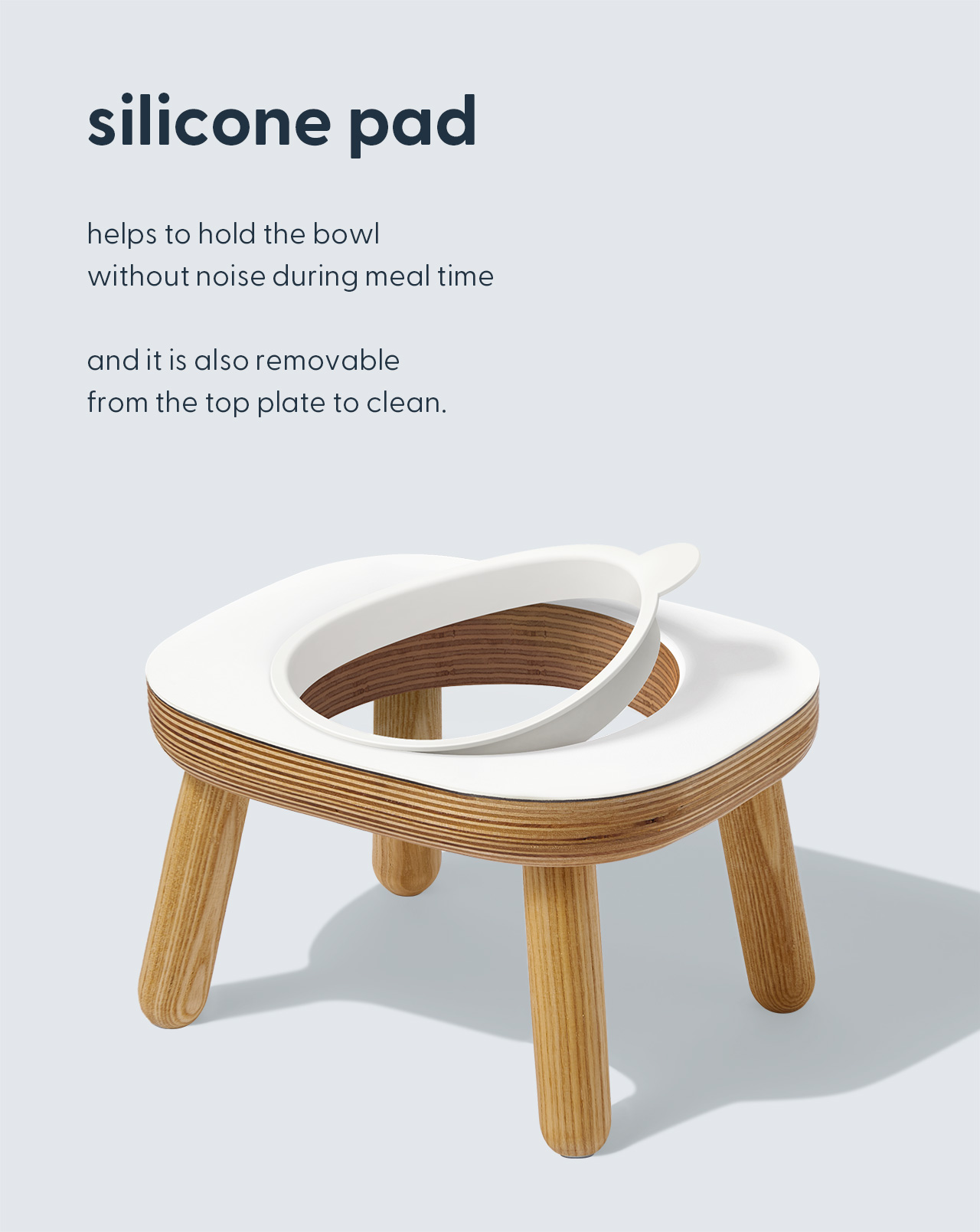 silicone pad

helps to hold the bowl without noise during meal time

and it is also removable from the top plate to clean.